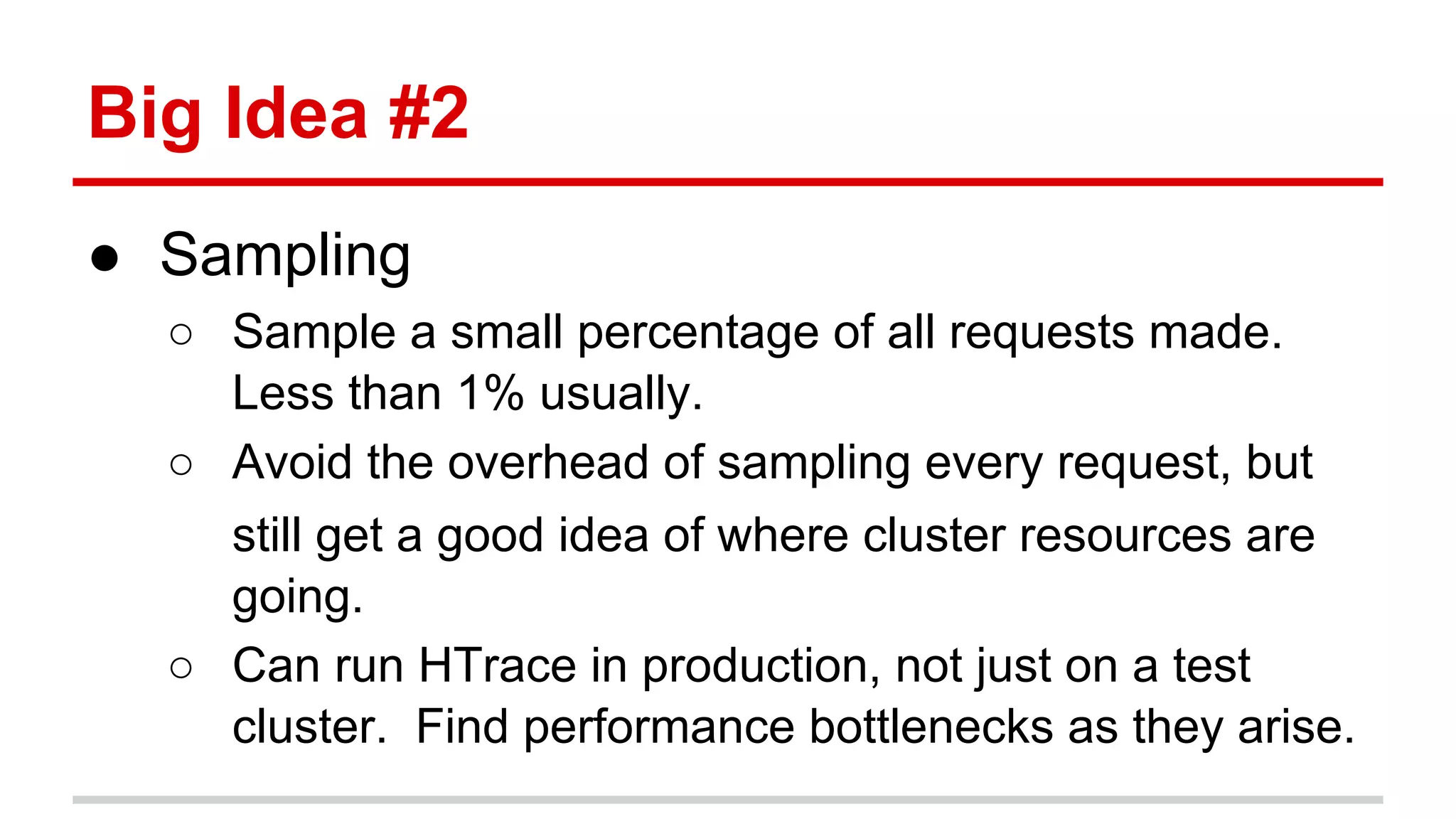 Big Idea #2

● Sampling
  ○ Sample a small percentage of all requests made. Less than 1% usually.
  ○ Avoid the overhead of sampling every request, but still get a good idea of where cluster resources are going.
  ○ Can run HTrace in production, not just on a test cluster. Find performance bottlenecks as they arise.